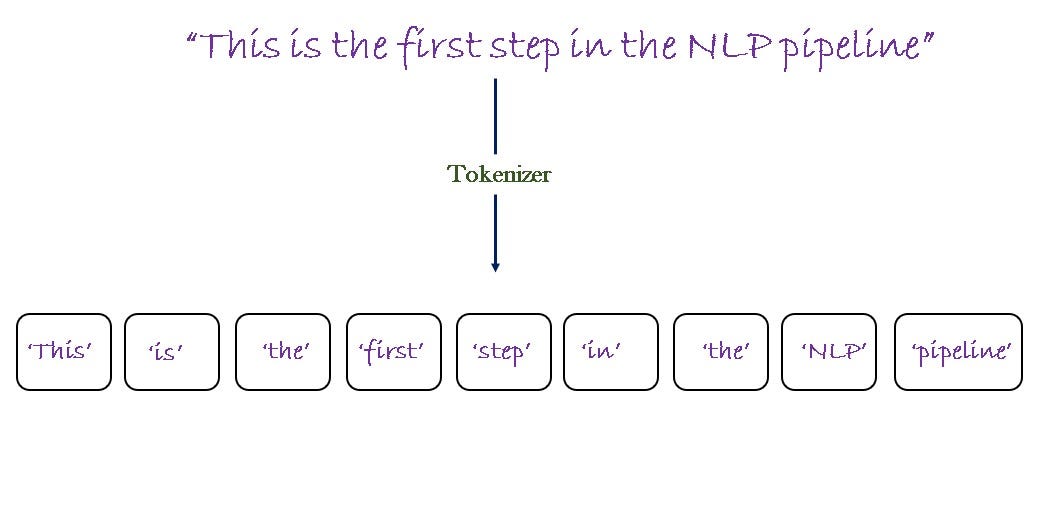 “This is the first step in the NLP pipeline”

Tokenizer

‘This’ ‘is’ ‘the’ ‘first’ ‘step’ ‘in’ ‘the’ ‘NLP’ ‘pipeline’